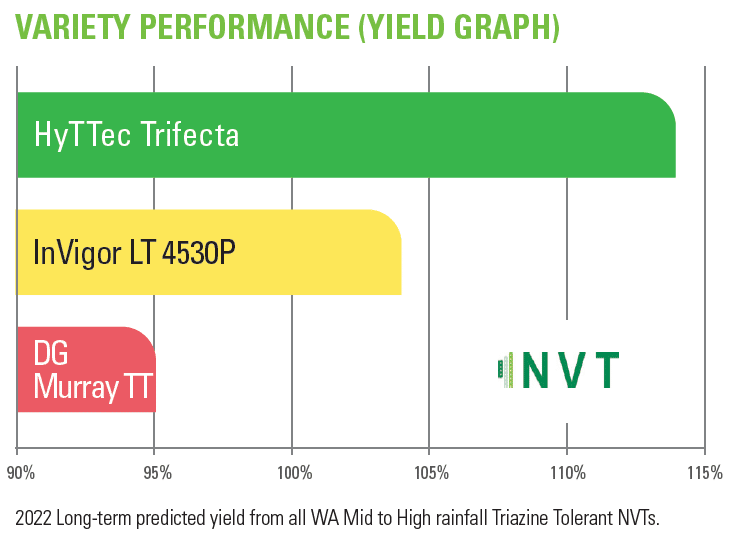 VARIETY PERFORMANCE (YIELD GRAPH)

HyTTec Trifecta

InVigor LT 4530P

DG Murray TT

NVT

90% 95% 100% 105% 110% 115%

2022 Long-term predicted yield from all WA Mid to High rainfall Triazine Tolerant NVTs.